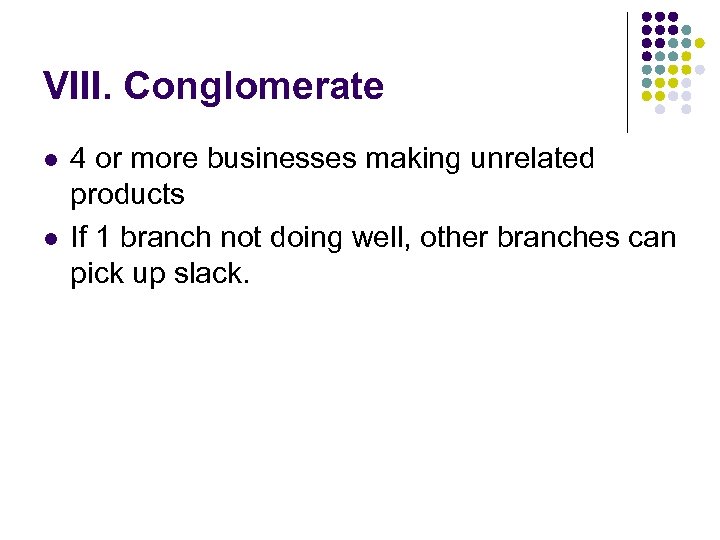 VIII. Conglomerate

- 4 or more businesses making unrelated products
- If 1 branch not doing well, other branches can pick up slack.